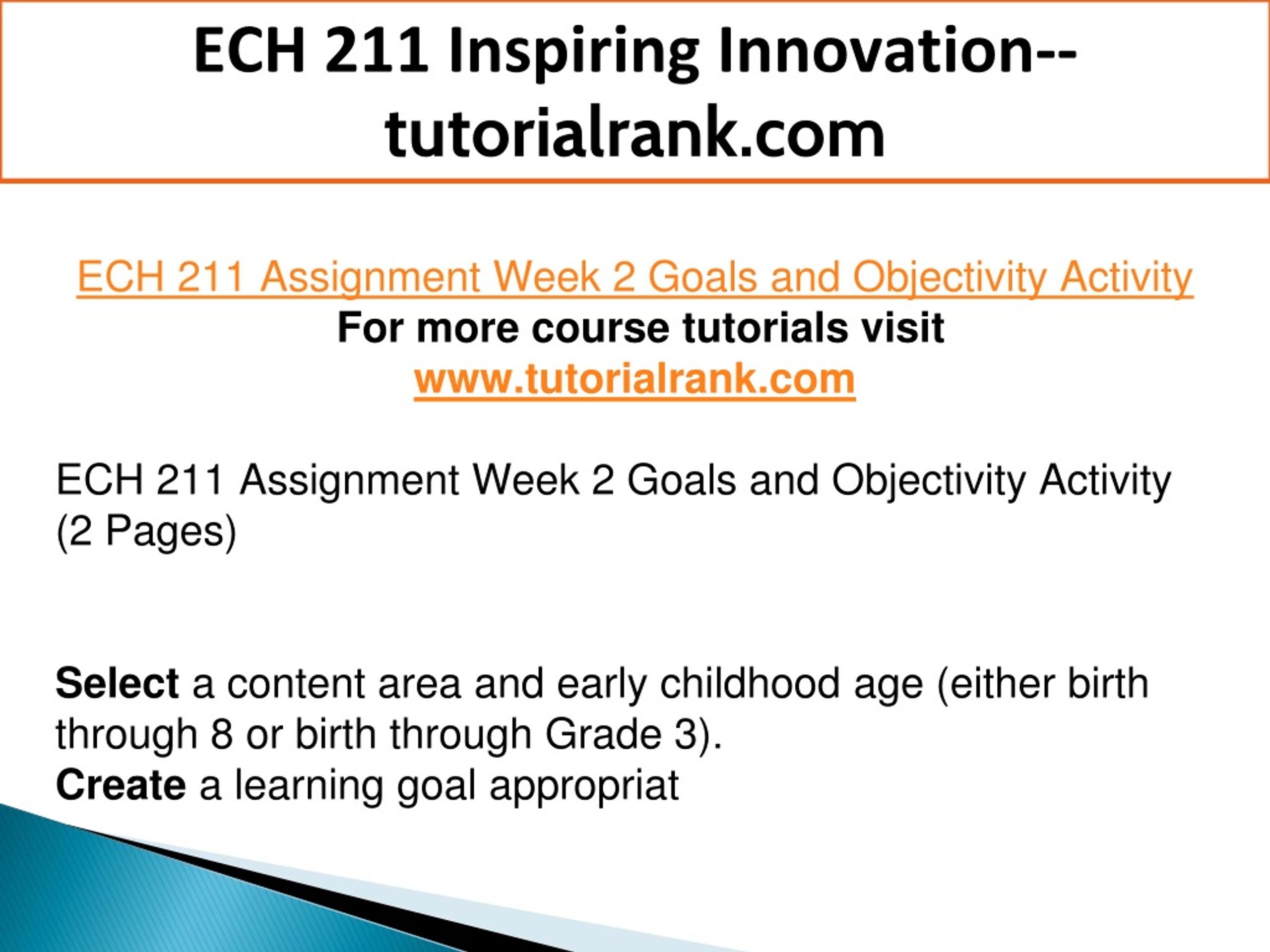 ECH 211 Inspiring Innovation--tutorialrank.com

ECH 211 Assignment Week 2 Goals and Objectivity Activity
For more course tutorials visit
www.tutorialrank.com

ECH 211 Assignment Week 2 Goals and Objectivity Activity (2 Pages)

Select a content area and early childhood age (either birth through 8 or birth through Grade 3).
Create a learning goal appropriat